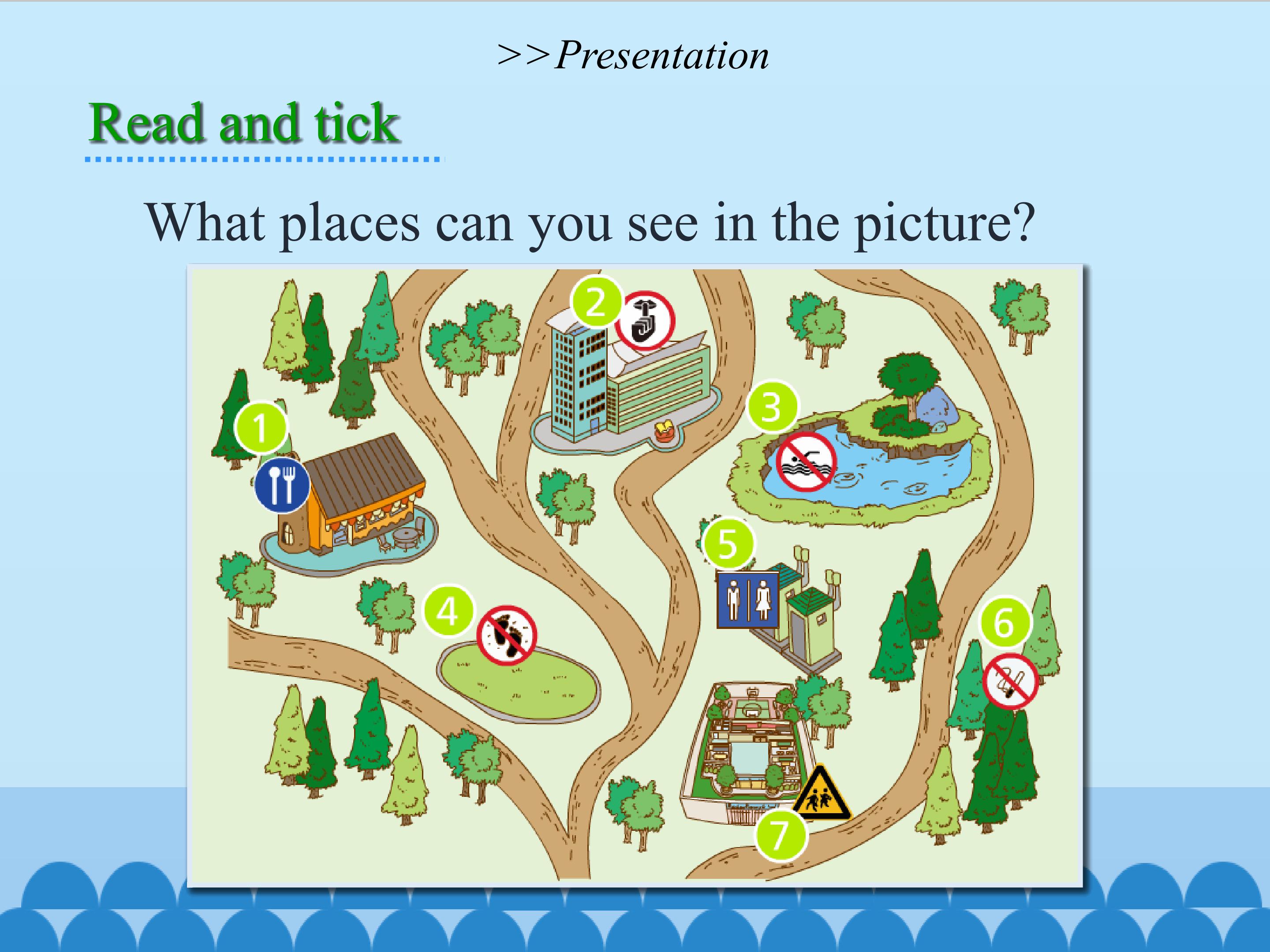 >>Presentation

Read and tick

What places can you see in the picture?

2

1

3

5

4

6

7